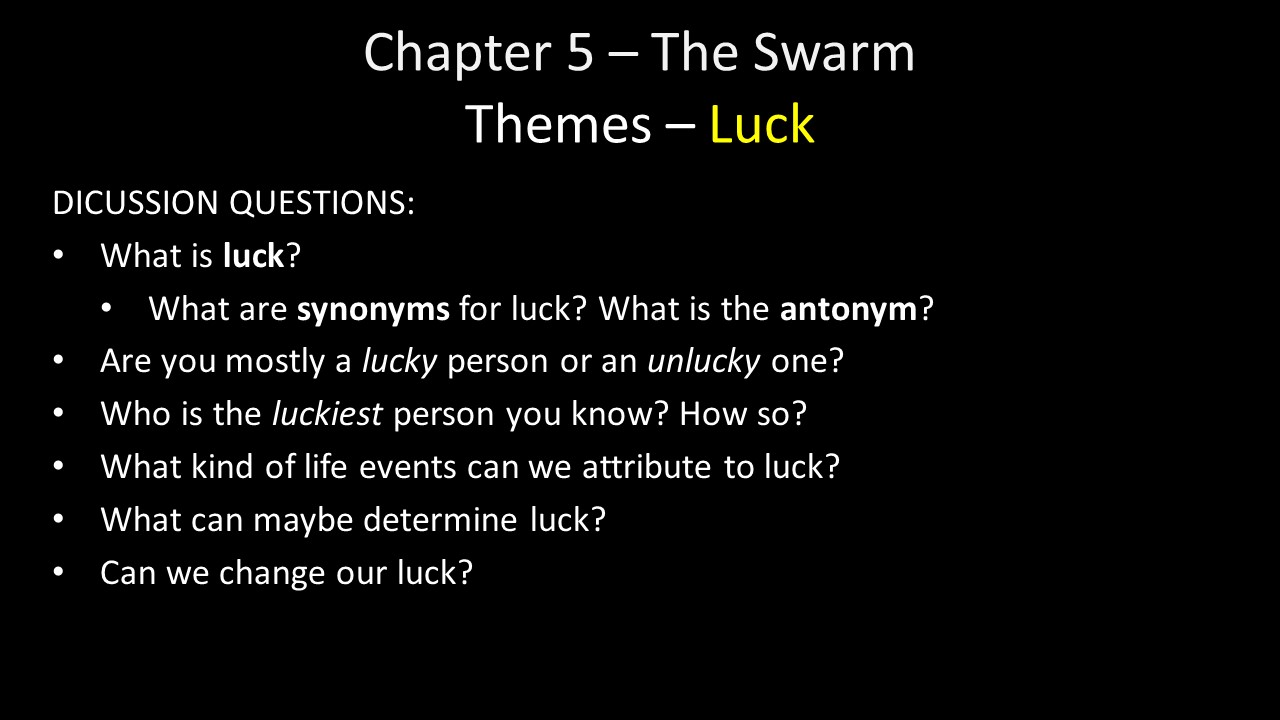 Chapter 5 – The Swarm
Themes – Luck

DICUSSION QUESTIONS:
• What is luck?
  • What are synonyms for luck? What is the antonym?
• Are you mostly a lucky person or an unlucky one?
• Who is the luckiest person you know? How so?
• What kind of life events can we attribute to luck?
• What can maybe determine luck?
• Can we change our luck?